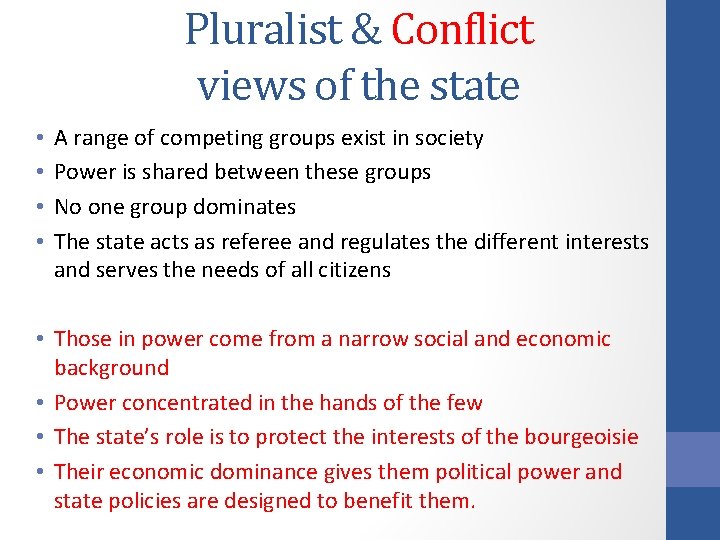 Pluralist & Conflict views of the state

• A range of competing groups exist in society
• Power is shared between these groups
• No one group dominates
• The state acts as referee and regulates the different interests and serves the needs of all citizens

• Those in power come from a narrow social and economic background
• Power concentrated in the hands of the few
• The state's role is to protect the interests of the bourgeoisie
• Their economic dominance gives them political power and state policies are designed to benefit them.